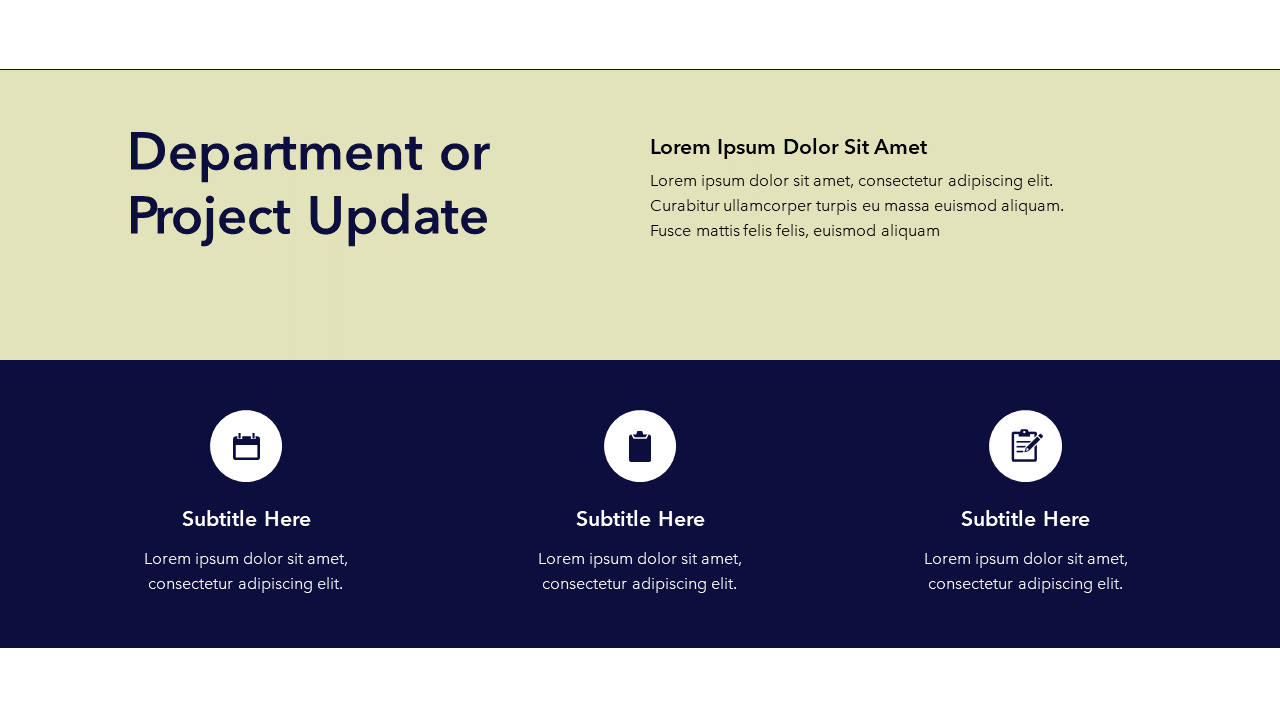 Department or Project Update

Lorem Ipsum Dolor Sit Amet

Lorem ipsum dolor sit amet, consectetur adipiscing elit. Curabitur ullamcorper turpis eu massa euismod aliquam. Fusce mattis felis felis, euismod aliquam

Subtitle Here

Lorem ipsum dolor sit amet, consectetur adipiscing elit.

Subtitle Here

Lorem ipsum dolor sit amet, consectetur adipiscing elit.

Subtitle Here

Lorem ipsum dolor sit amet, consectetur adipiscing elit.